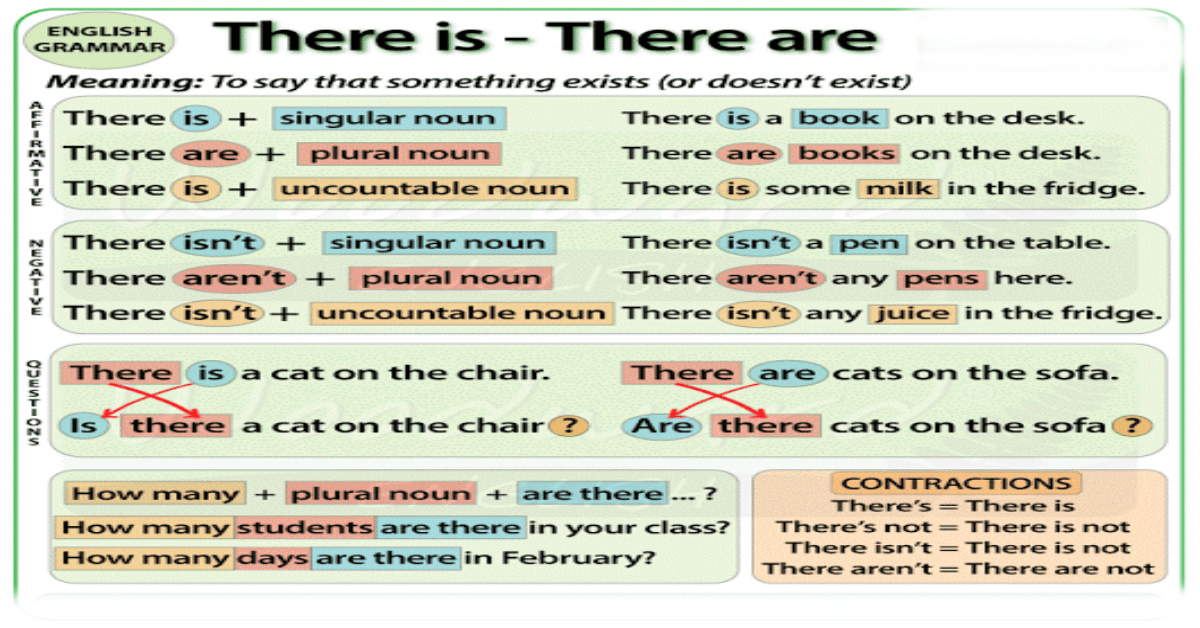 ENGLISH GRAMMAR

There is – There are

Meaning: To say that something exists (or doesn't exist)

AFFIRMATIVE

There is + singular noun
There are + plural noun
There is + uncountable noun

There is a book on the desk.
There are books on the desk.
There is some milk in the fridge.

NEGATIVE

There isn't + singular noun
There aren't + plural noun
There isn't + uncountable noun

There isn't a pen on the table.
There aren't any pens here.
There isn't any juice in the fridge.

QUESTIONS

There is a cat on the chair.
Is there a cat on the chair ?

There are cats on the sofa.
Are there cats on the sofa ?

How many + plural noun + are there ... ?
How many students are there in your class?
How many days are there in February?

CONTRACTIONS
There's = There is
There's not = There is not
There isn't = There is not
There aren't = There are not